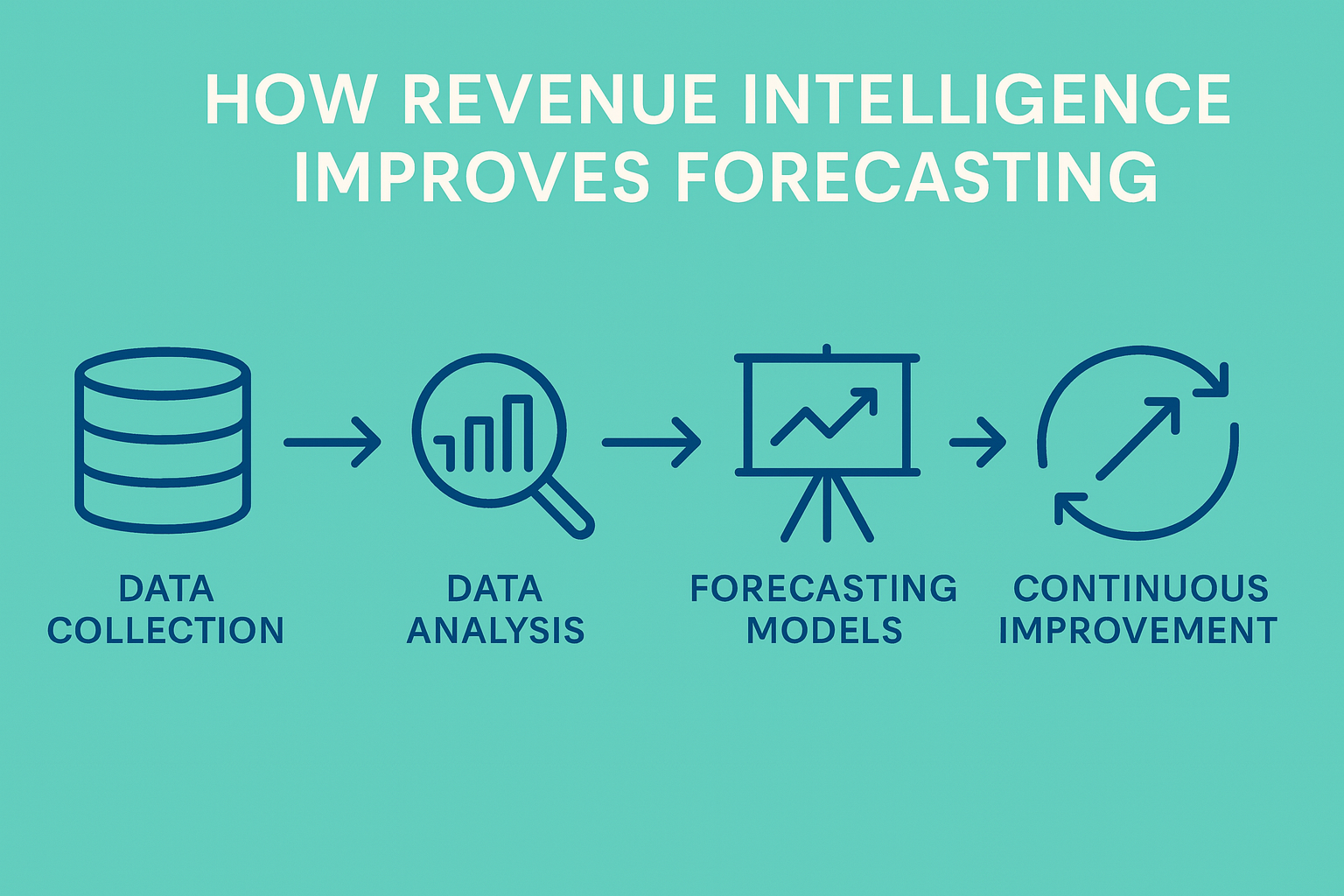 HOW REVENUE INTELLIGENCE IMPROVES FORECASTING

DATA COLLECTION

DATA ANALYSIS

FORECASTING MODELS

CONTINUOUS IMPROVEMENT